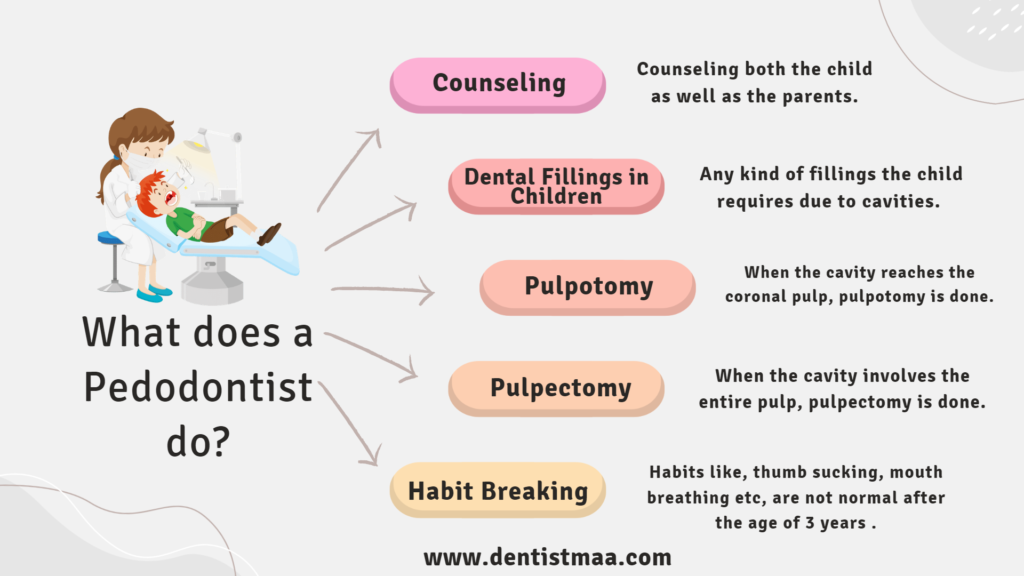 What does a Pedodontist do?

Counseling

Counseling both the child as well as the parents.

Dental Fillings in Children

Any kind of fillings the child requires due to cavities.

Pulpotomy

When the cavity reaches the coronal pulp, pulpotomy is done.

Pulpectomy

When the cavity involves the entire pulp, pulpectomy is done.

Habit Breaking

Habits like, thumb sucking, mouth breathing etc, are not normal after the age of 3 years .

www.dentistmaa.com